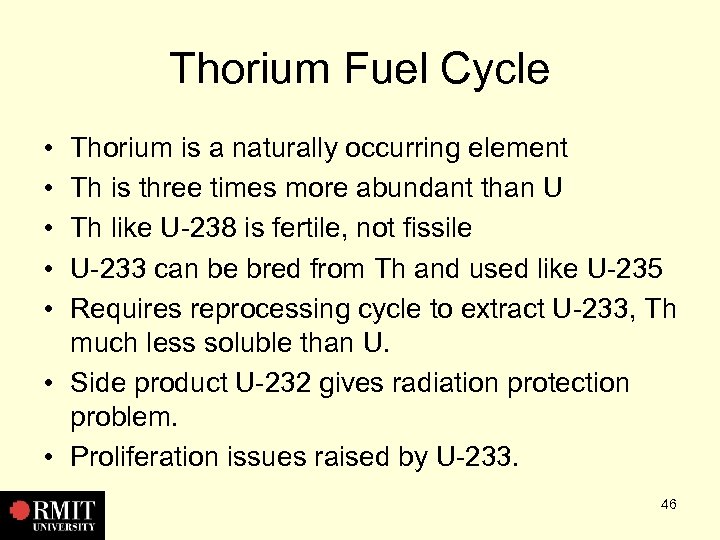 Thorium Fuel Cycle

• Thorium is a naturally occurring element
• Th is three times more abundant than U
• Th like U-238 is fertile, not fissile
• U-233 can be bred from Th and used like U-235
• Requires reprocessing cycle to extract U-233, Th much less soluble than U.
• Side product U-232 gives radiation protection problem.
• Proliferation issues raised by U-233.

RMIT UNIVERSITY

46